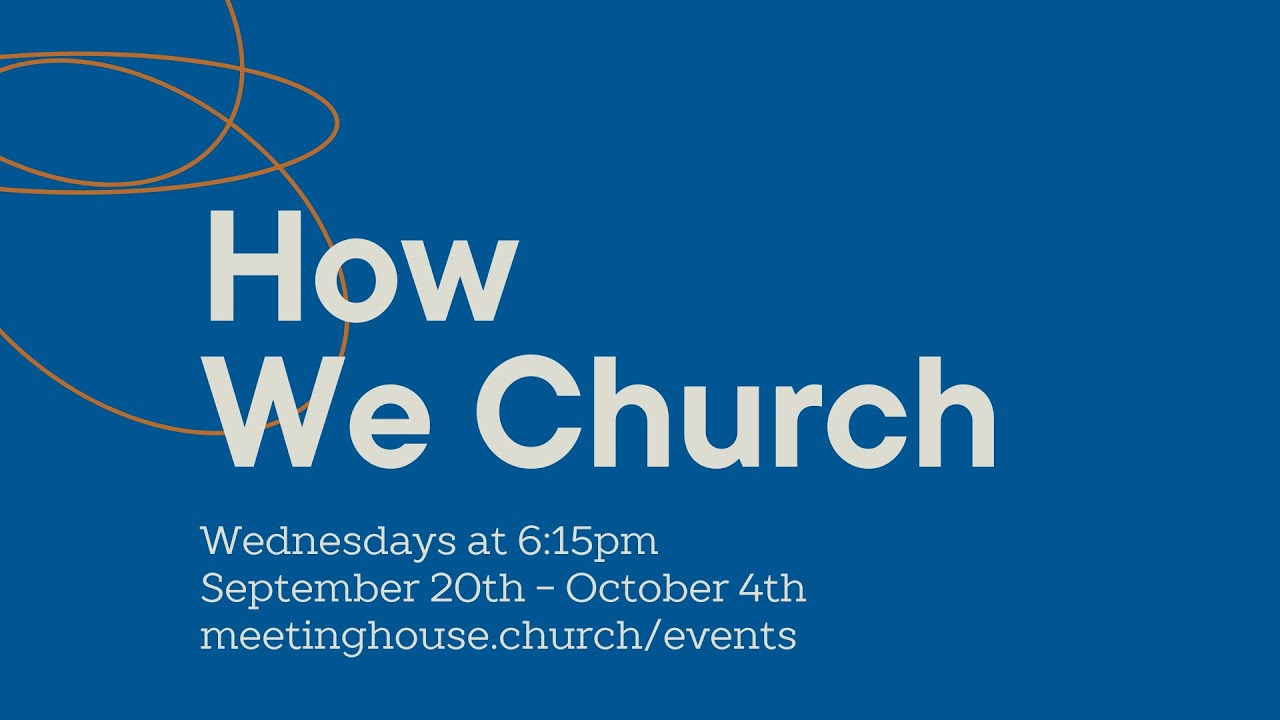 How
We Church

Wednesdays at 6:15pm
September 20th - October 4th
meetinghouse.church/events